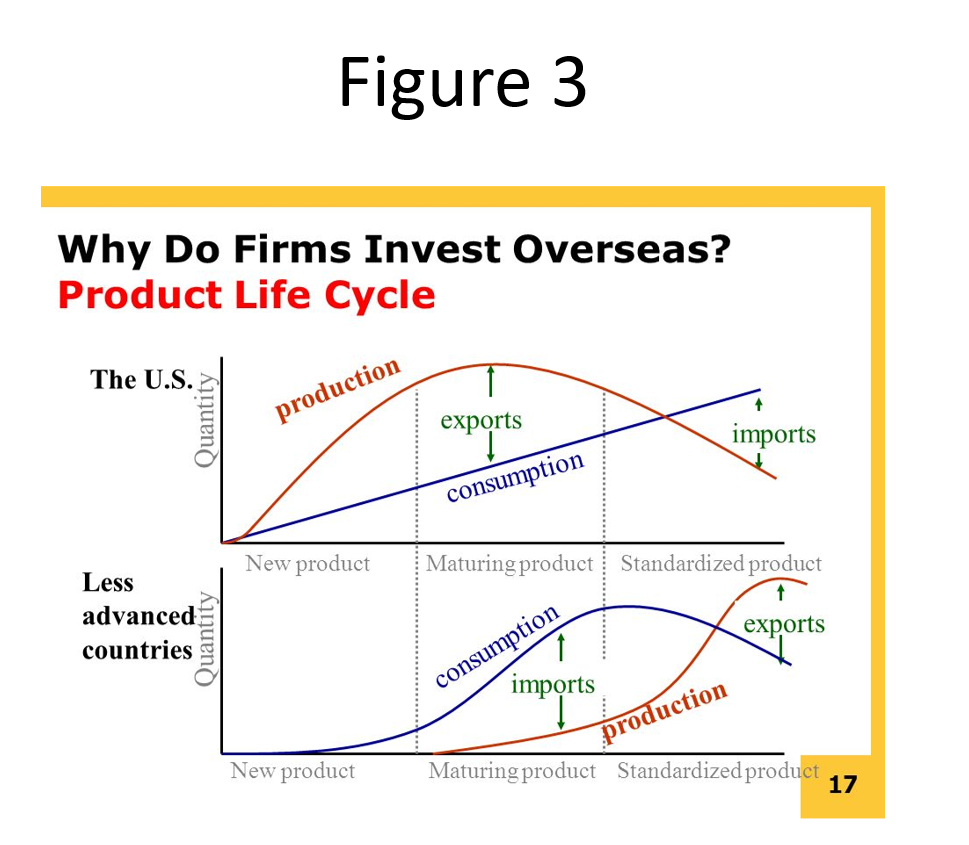 Figure 3

Why Do Firms Invest Overseas?
Product Life Cycle

The U.S.
Quantity
production
exports
consumption
imports
New product
Maturing product
Standardized product

Less advanced countries
Quantity
consumption
imports
production
exports
New product
Maturing product
Standardized product

17